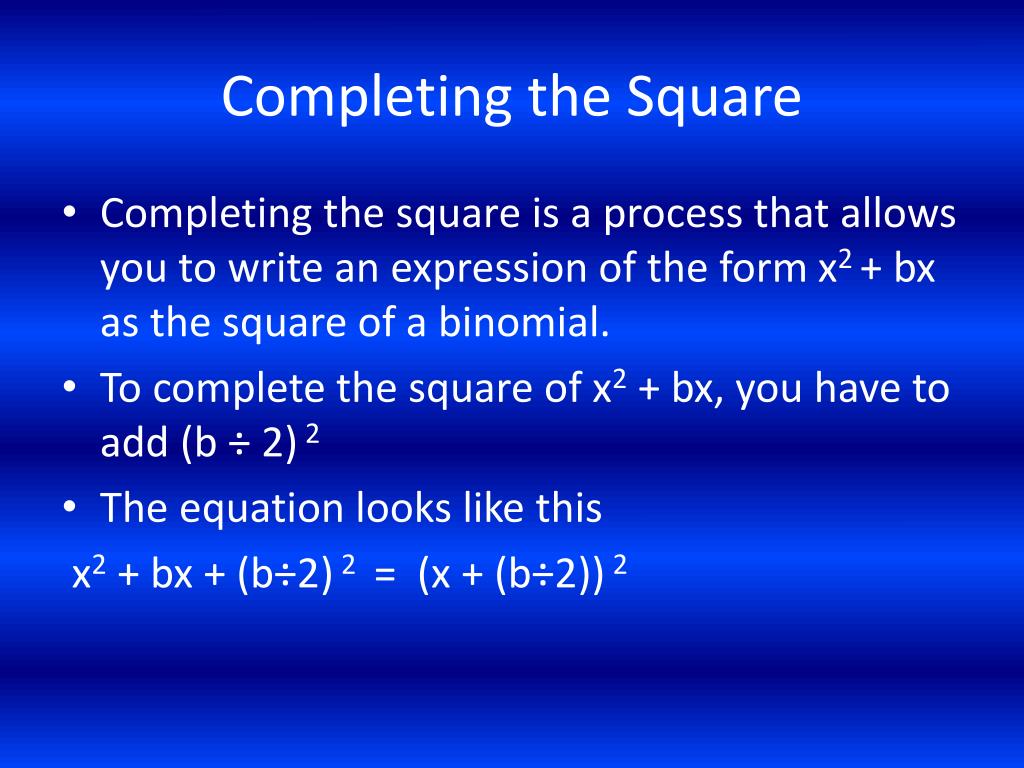 Completing the Square

• Completing the square is a process that allows you to write an expression of the form $x^2 + bx$ as the square of a binomial.

• To complete the square of $x^2 + bx$, you have to add $(b \div 2)^2$

• The equation looks like this

$x^2 + bx + (b \div 2)^2 = (x + (b \div 2))^2$